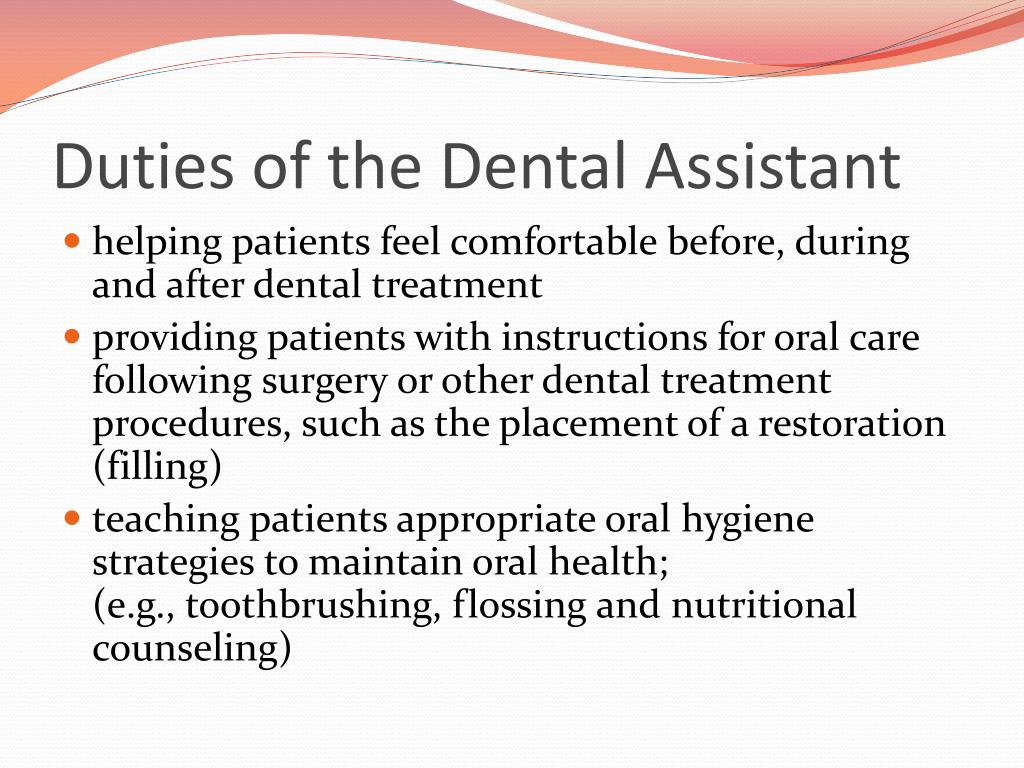 Duties of the Dental Assistant

- helping patients feel comfortable before, during and after dental treatment
- providing patients with instructions for oral care following surgery or other dental treatment procedures, such as the placement of a restoration (filling)
- teaching patients appropriate oral hygiene strategies to maintain oral health;
(e.g., toothbrushing, flossing and nutritional counseling)